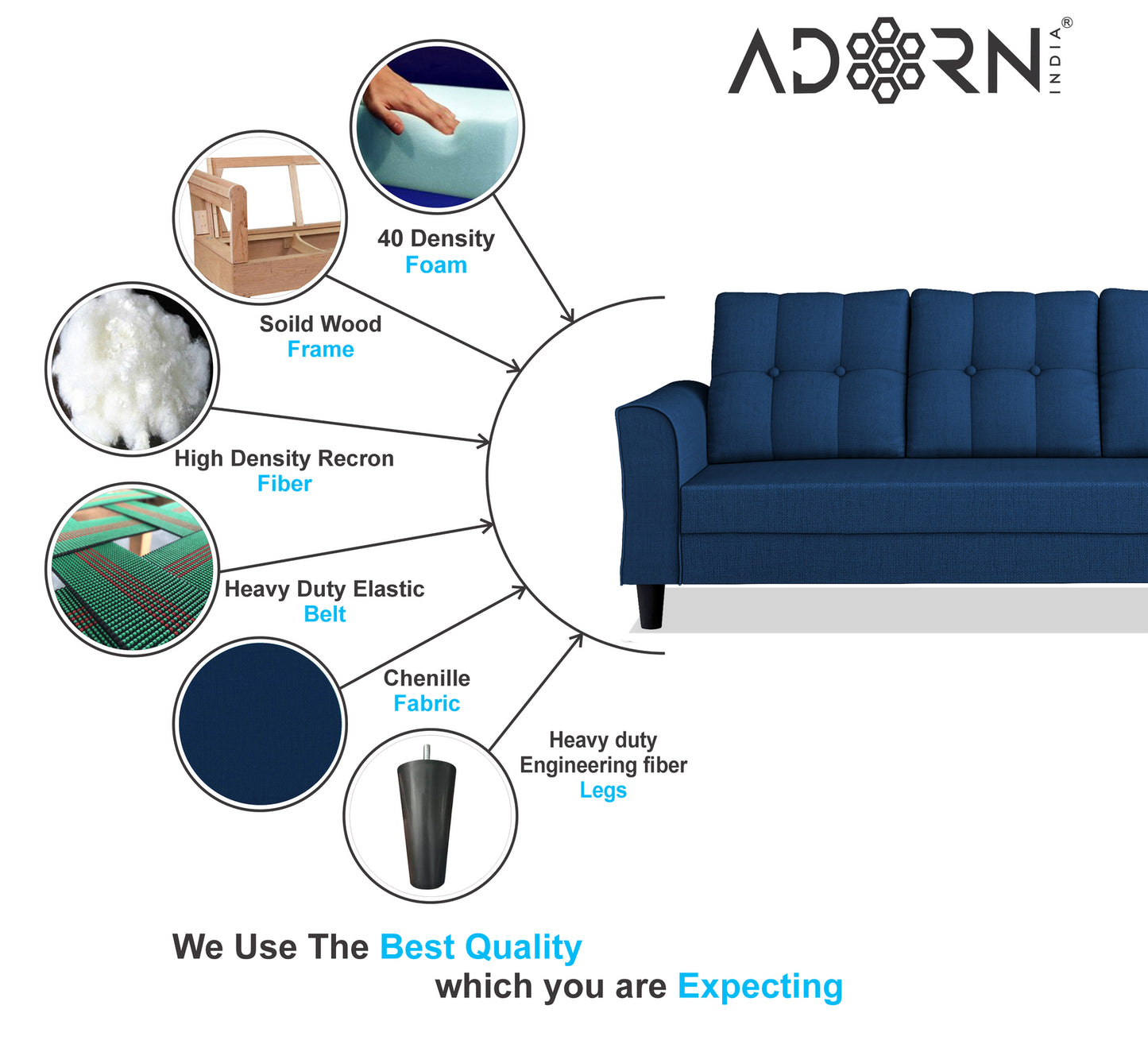 ADORN INDIA®

40 Density
Foam

Soild Wood
Frame

High Density Recron
Fiber

Heavy Duty Elastic
Belt

Chenille
Fabric

Heavy duty
Engineering fiber
Legs

We Use The Best Quality
which you are Expecting